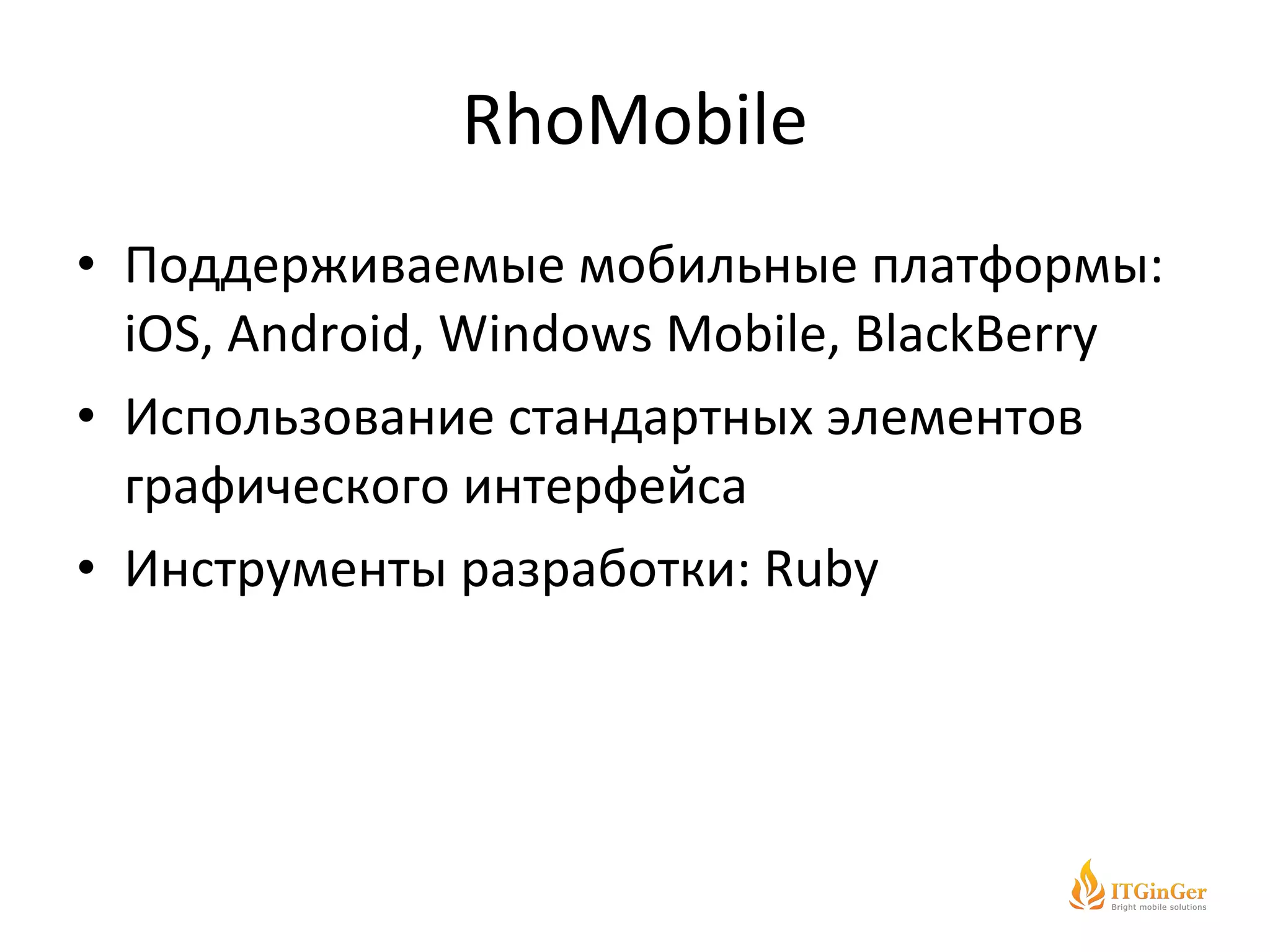 RhoMobile

• Поддерживаемые мобильные платформы: iOS, Android, Windows Mobile, BlackBerry
• Использование стандартных элементов графического интерфейса
• Инструменты разработки: Ruby

ITGinGer
Bright mobile solutions